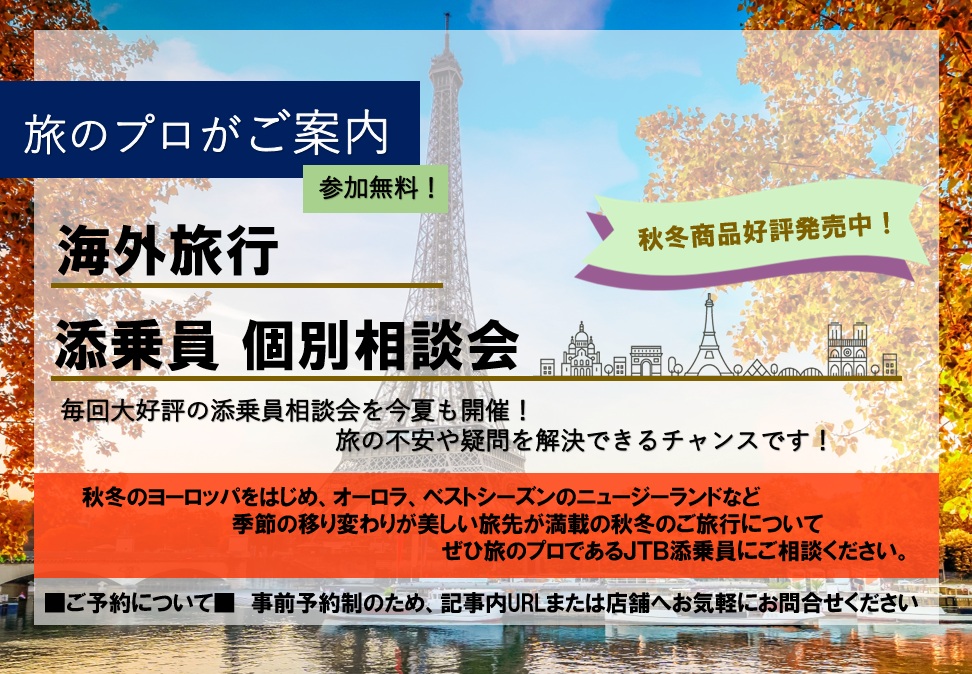 旅のプロがご案内

参加無料！

秋冬商品好評発売中！

海外旅行

添乗員 個別相談会

毎回大好評の添乗員相談会を今夏も開催！
旅の不安や疑問を解決できるチャンスです！

秋冬のヨーロッパをはじめ、オーロラ、ベストシーズンのニュージーランドなど
季節の移り変わりが美しい旅先が満載の秋冬のご旅行について
ぜひ旅のプロであるJTB添乗員にご相談ください。

■ご予約について■　事前予約制のため、記事内URLまたは店舗へお気軽にお問合せください